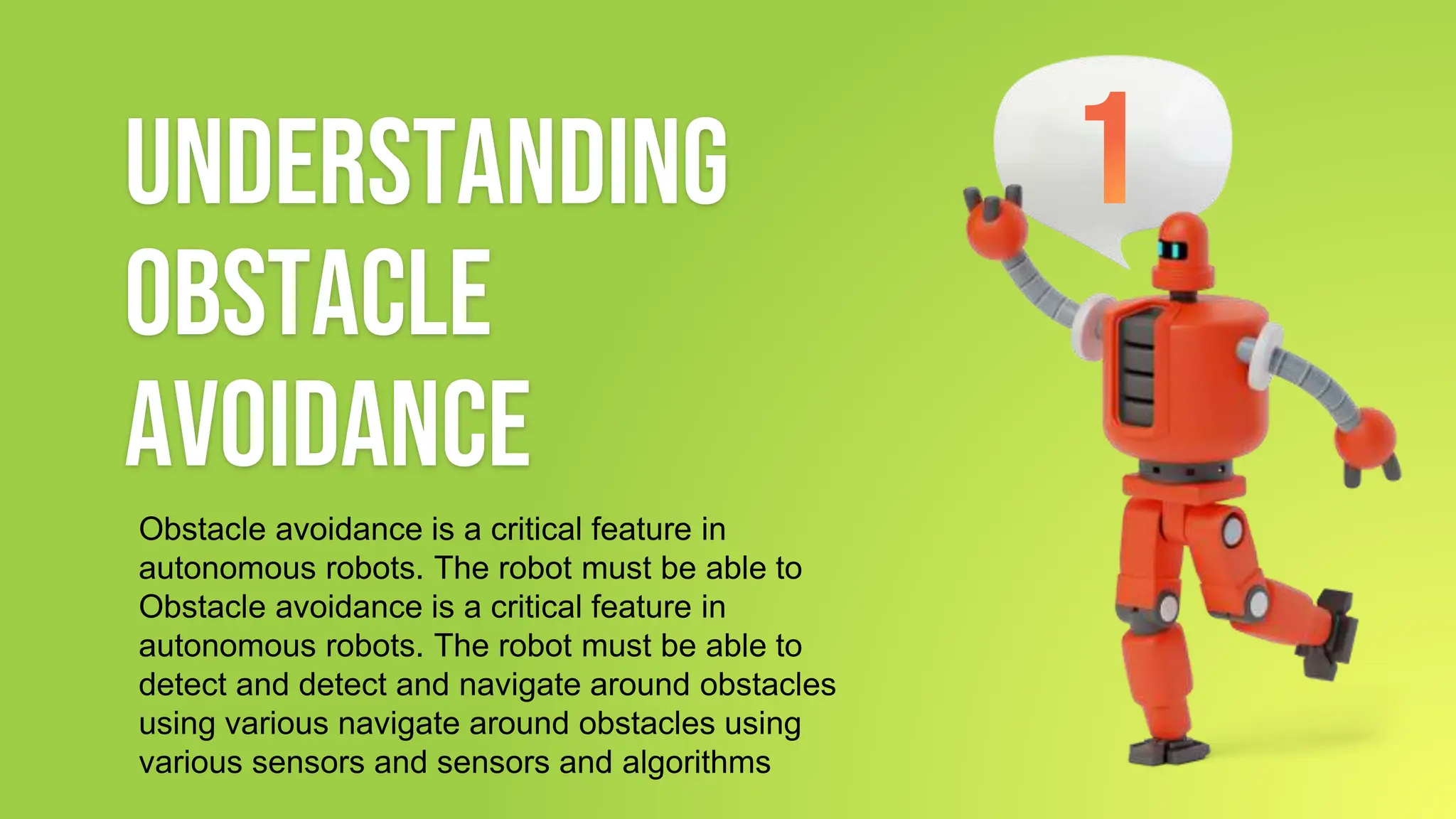 UNDERSTANDING OBSTACLE AVOIDANCE

1

Obstacle avoidance is a critical feature in autonomous robots. The robot must be able to Obstacle avoidance is a critical feature in autonomous robots. The robot must be able to detect and detect and navigate around obstacles using various navigate around obstacles using various sensors and sensors and algorithms